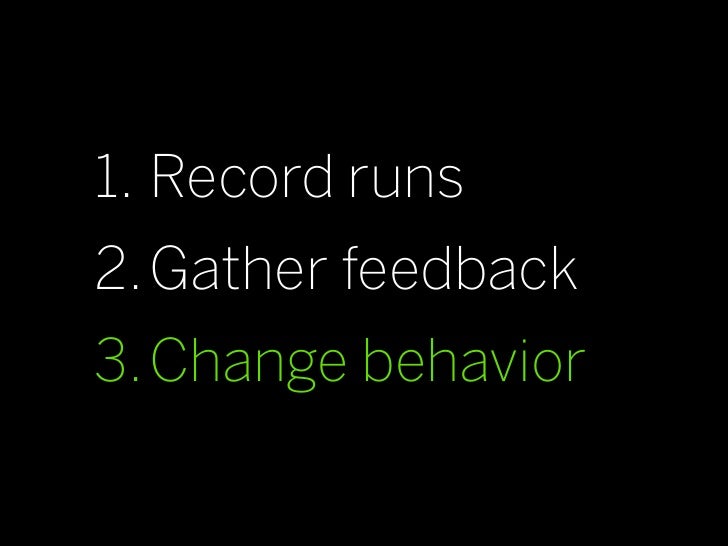 1. Record runs
2. Gather feedback
3. Change behavior